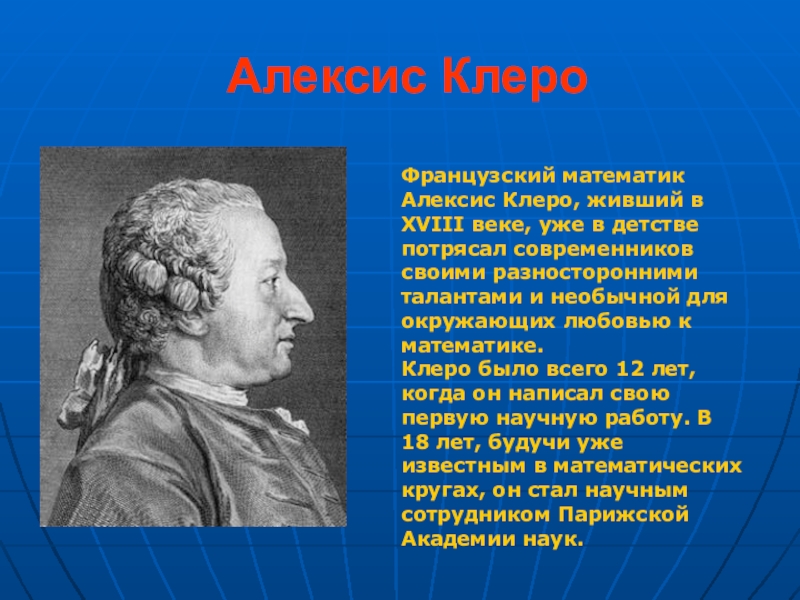 Алексис Клеро

Французский математик Алексис Клеро, живший в XVIII веке, уже в детстве потрясал современников своими разносторонними талантами и необычной для окружающих любовью к математике.
Клеро было всего 12 лет, когда он написал свою первую научную работу. В 18 лет, будучи уже известным в математических кругах, он стал научным сотрудником Парижской Академии наук.